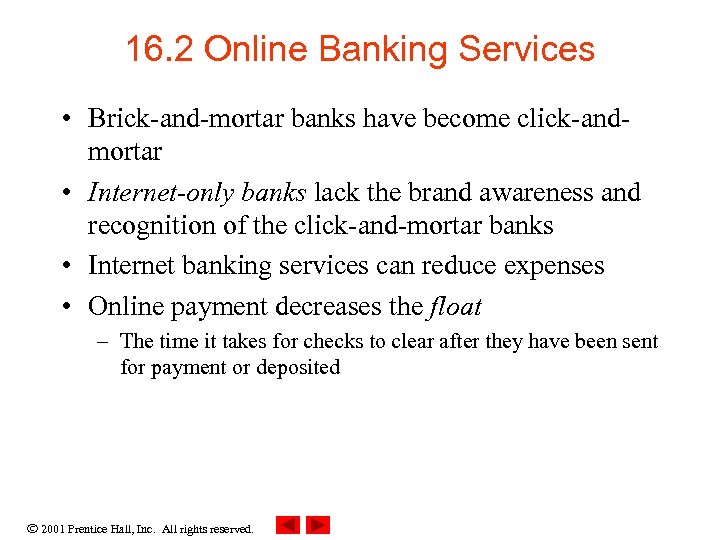 16.2 Online Banking Services

• Brick-and-mortar banks have become click-and-mortar

• Internet-only banks lack the brand awareness and recognition of the click-and-mortar banks

• Internet banking services can reduce expenses

• Online payment decreases the float

– The time it takes for checks to clear after they have been sent for payment or deposited

© 2001 Prentice Hall, Inc. All rights reserved.